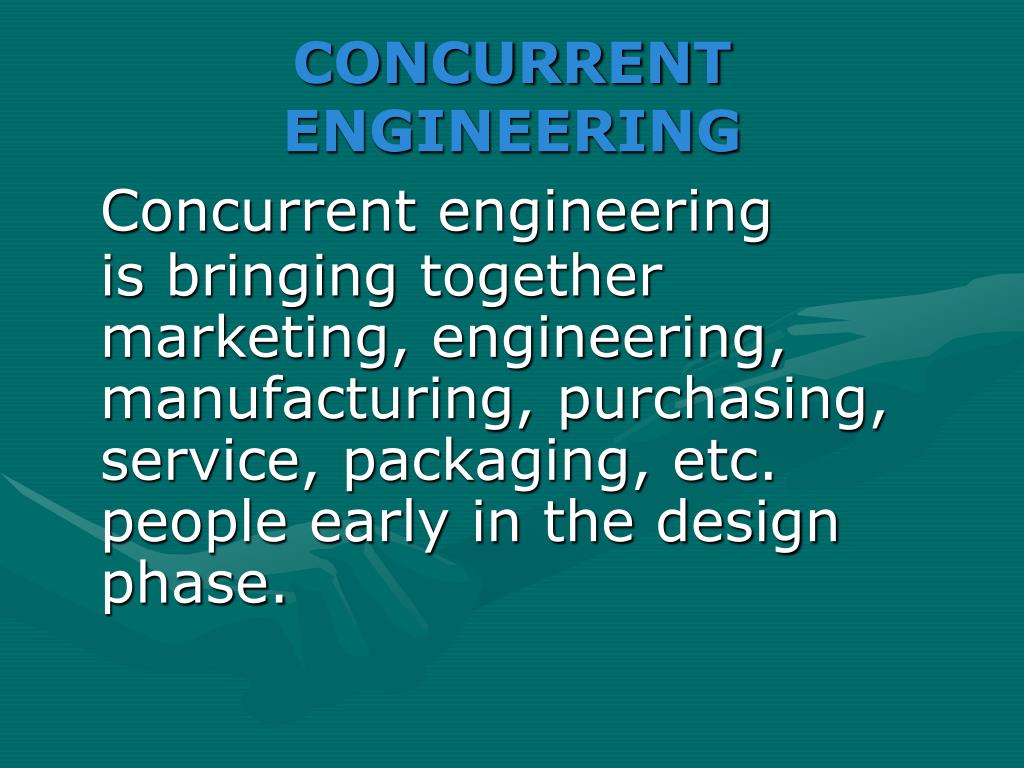 CONCURRENT ENGINEERING

Concurrent engineering is bringing together marketing, engineering, manufacturing, purchasing, service, packaging, etc. people early in the design phase.